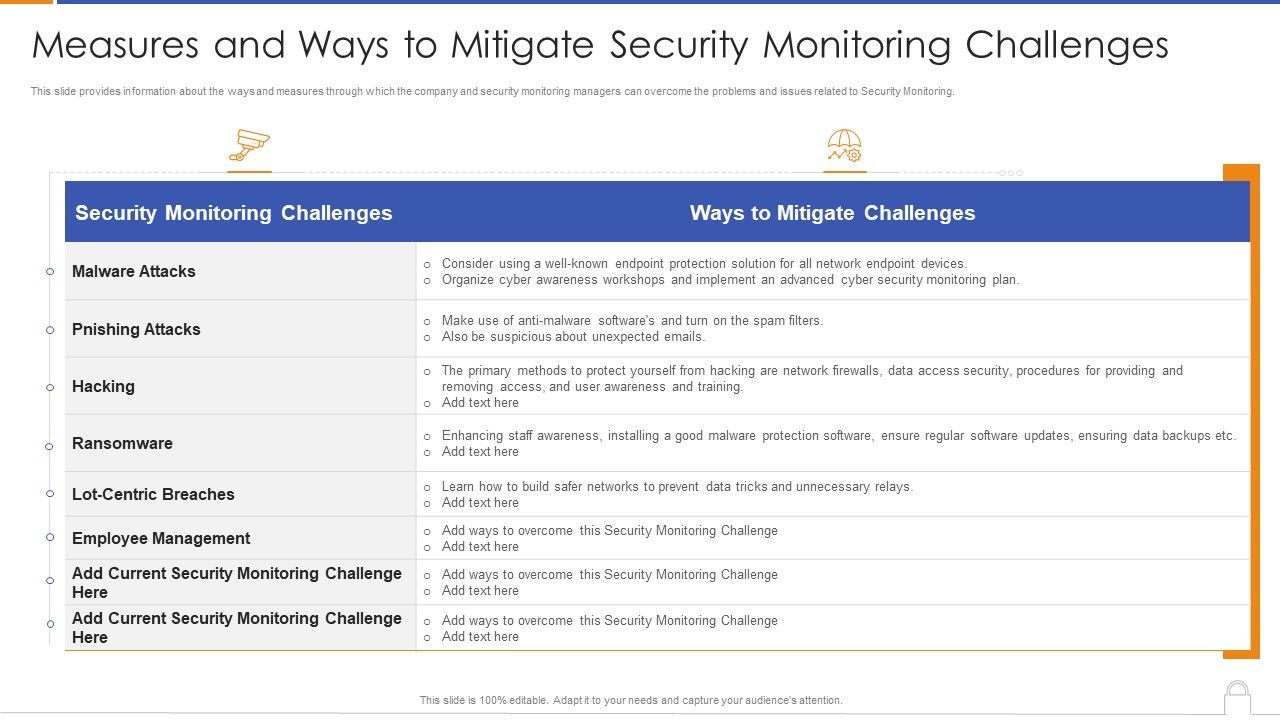 Measures and Ways to Mitigate Security Monitoring Challenges

This slide provides information about the ways and measures through which the company and security monitoring managers can overcome the problems and issues related to Security Monitoring.

| Security Monitoring Challenges | Ways to Mitigate Challenges |
|---|---|
| Malware Attacks | o Consider using a well-known endpoint protection solution for all network endpoint devices. o Organize cyber awareness workshops and implement an advanced cyber security monitoring plan. |
| Pnishing Attacks | o Make use of anti-malware software's and turn on the spam filters. o Also be suspicious about unexpected emails. |
| Hacking | o The primary methods to protect yourself from hacking are network firewalls, data access security, procedures for providing and removing access, and user awareness and training. o Add text here |
| Ransomware | o Enhancing staff awareness, installing a good malware protection software, ensure regular software updates, ensuring data backups etc. o Add text here |
| Lot-Centric Breaches | o Learn how to build safer networks to prevent data tricks and unnecessary relays. o Add text here |
| Employee Management | o Add ways to overcome this Security Monitoring Challenge o Add text here |
| Add Current Security Monitoring Challenge Here | o Add ways to overcome this Security Monitoring Challenge o Add text here |
| Add Current Security Monitoring Challenge Here | o Add ways to overcome this Security Monitoring Challenge o Add text here |

This slide is 100% editable. Adapt it to your needs and capture your audience's attention.